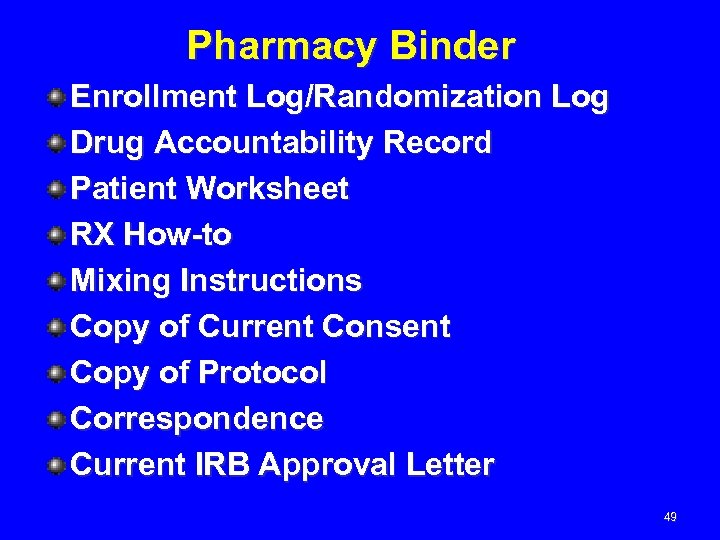 Pharmacy Binder

Enrollment Log/Randomization Log
Drug Accountability Record
Patient Worksheet
RX How-to
Mixing Instructions
Copy of Current Consent
Copy of Protocol
Correspondence
Current IRB Approval Letter

49